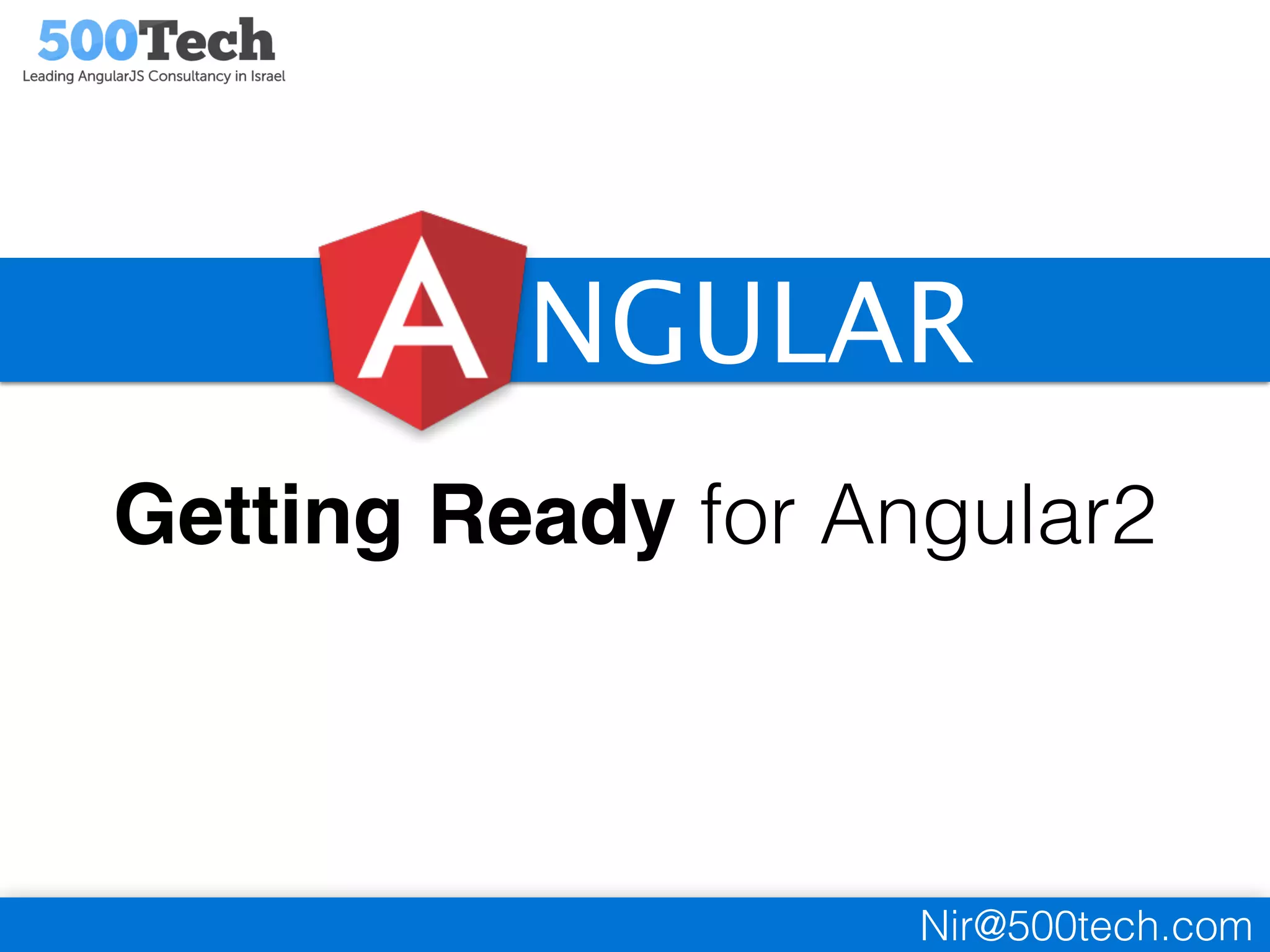 500Tech
Leading AngularJS Consultancy in Israel

ANGULAR

Getting Ready for Angular2

Nir@500tech.com